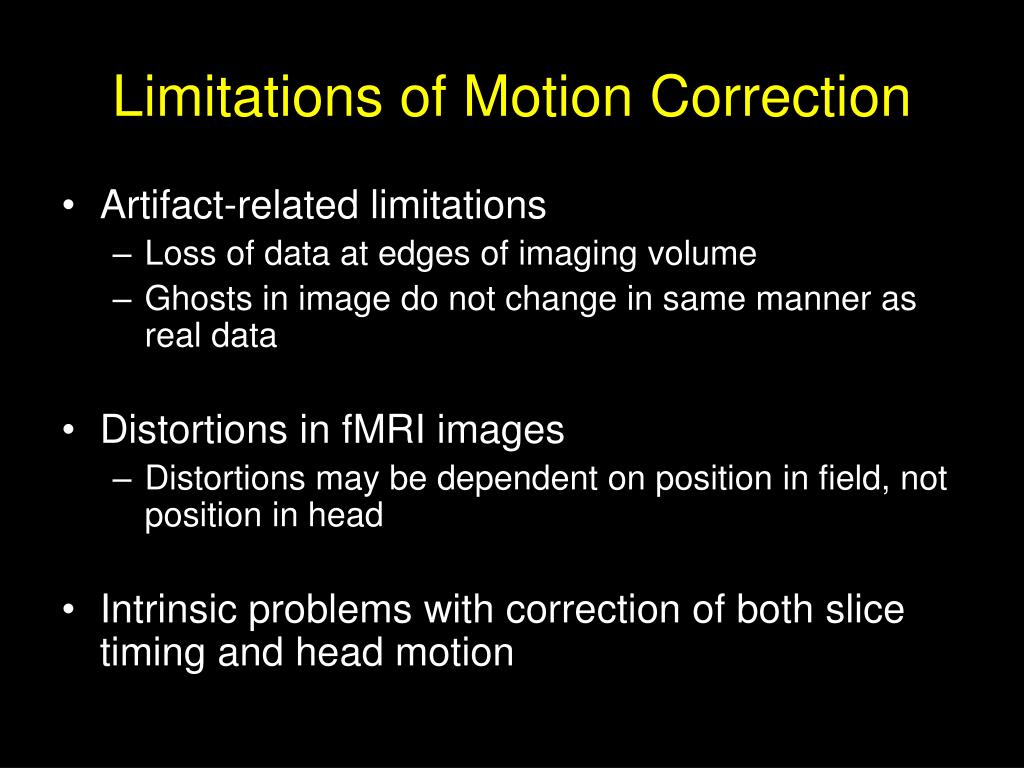 Limitations of Motion Correction

• Artifact-related limitations
– Loss of data at edges of imaging volume
– Ghosts in image do not change in same manner as real data

• Distortions in fMRI images
– Distortions may be dependent on position in field, not position in head

• Intrinsic problems with correction of both slice timing and head motion